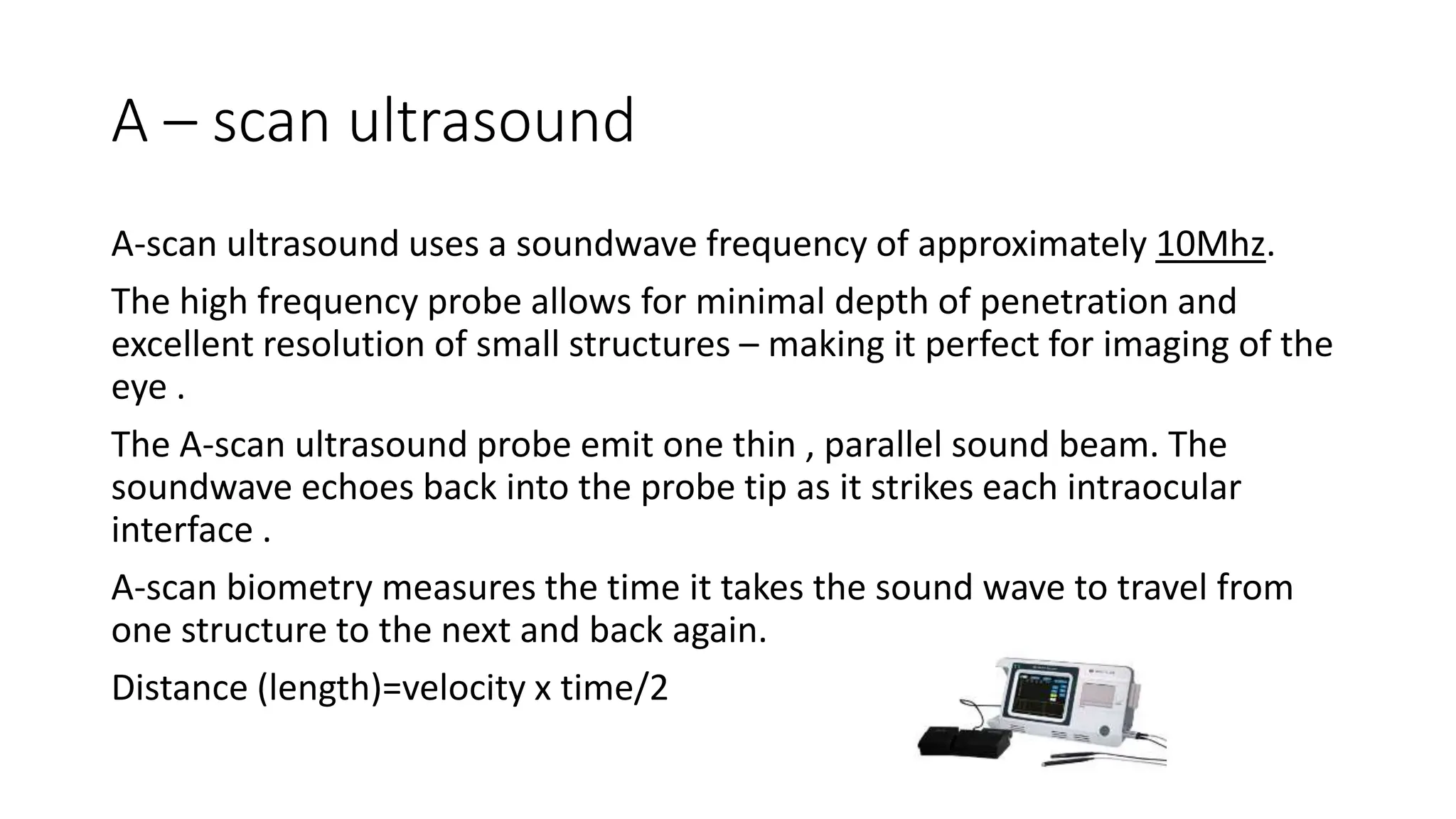 A – scan ultrasound

A-scan ultrasound uses a soundwave frequency of approximately 10Mhz.

The high frequency probe allows for minimal depth of penetration and excellent resolution of small structures – making it perfect for imaging of the eye .

The A-scan ultrasound probe emit one thin , parallel sound beam. The soundwave echoes back into the probe tip as it strikes each intraocular interface .

A-scan biometry measures the time it takes the sound wave to travel from one structure to the next and back again.

Distance (length)=velocity x time/2